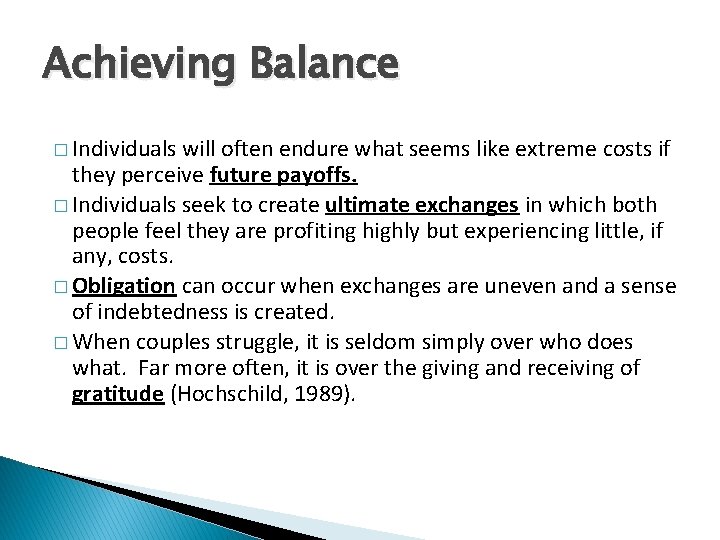 Achieving Balance

□ Individuals will often endure what seems like extreme costs if they perceive future payoffs.

□ Individuals seek to create ultimate exchanges in which both people feel they are profiting highly but experiencing little, if any, costs.

□ Obligation can occur when exchanges are uneven and a sense of indebtedness is created.

□ When couples struggle, it is seldom simply over who does what. Far more often, it is over the giving and receiving of gratitude (Hochschild, 1989).